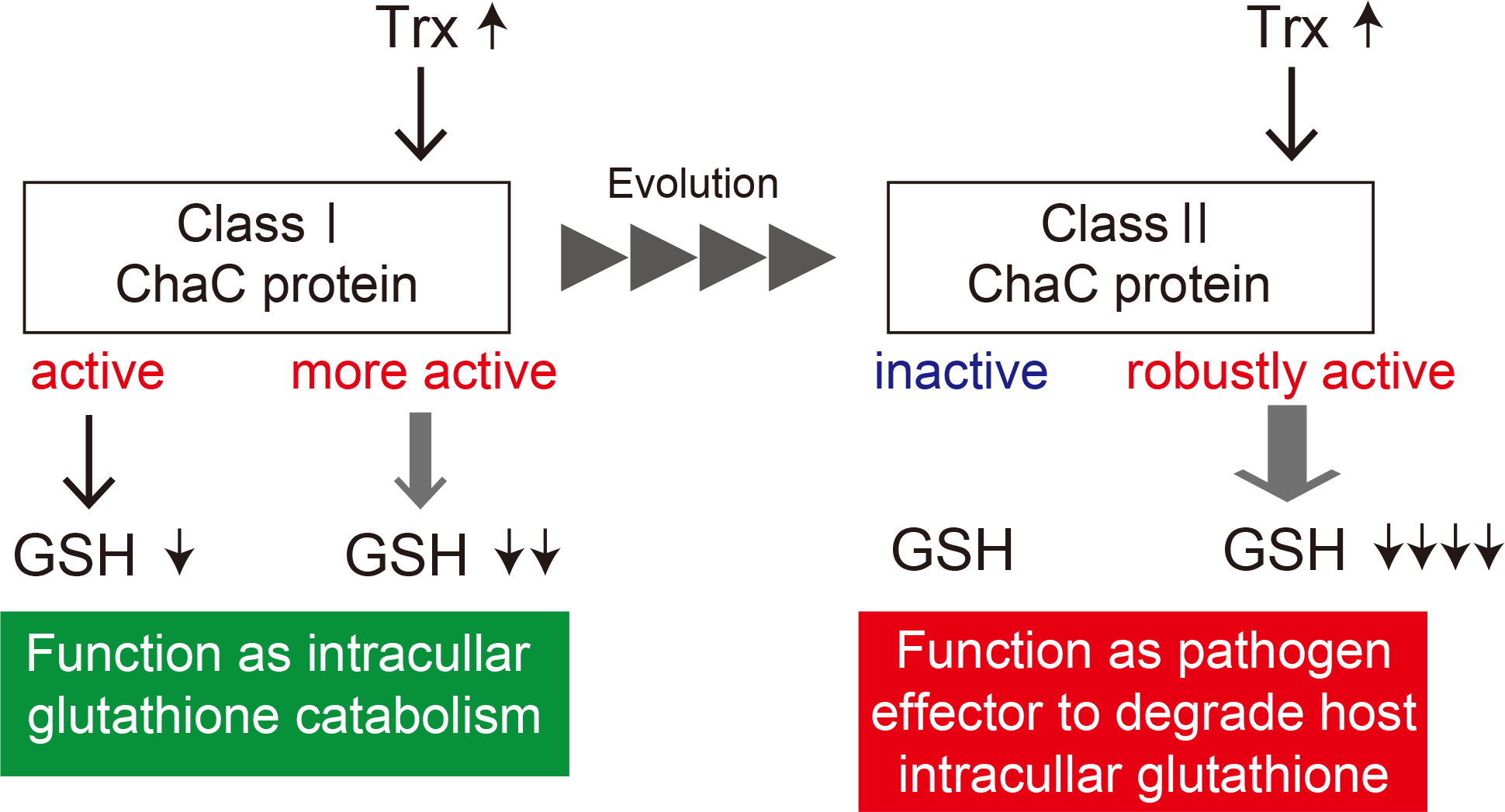 Trx ↑

Class Ⅰ
ChaC protein

active

more active

GSH ↓

GSH ↓↓

Function as intracullar glutathione catabolism

Evolution

Trx ↑

Class Ⅱ
ChaC protein

inactive

robustly active

GSH

GSH ↓↓↓↓

Function as pathogen effector to degrade host intracullar glutathione